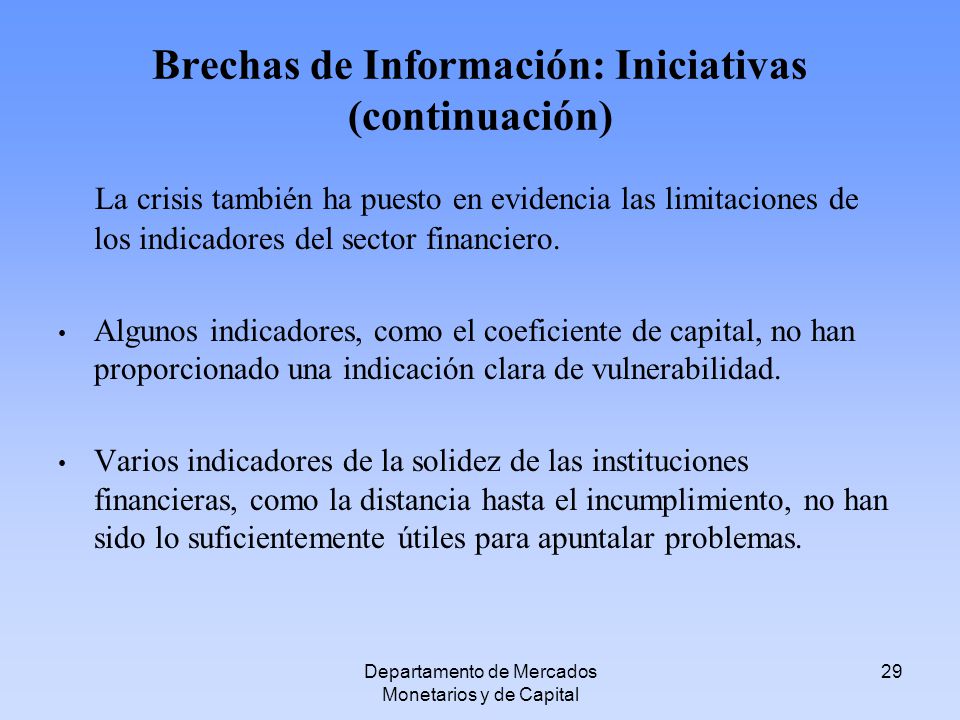 Brechas de Información: Iniciativas (continuación)

La crisis también ha puesto en evidencia las limitaciones de los indicadores del sector financiero.

• Algunos indicadores, como el coeficiente de capital, no han proporcionado una indicación clara de vulnerabilidad.

• Varios indicadores de la solidez de las instituciones financieras, como la distancia hasta el incumplimiento, no han sido lo suficientemente útiles para apuntalar problemas.

Departamento de Mercados Monetarios y de Capital

29